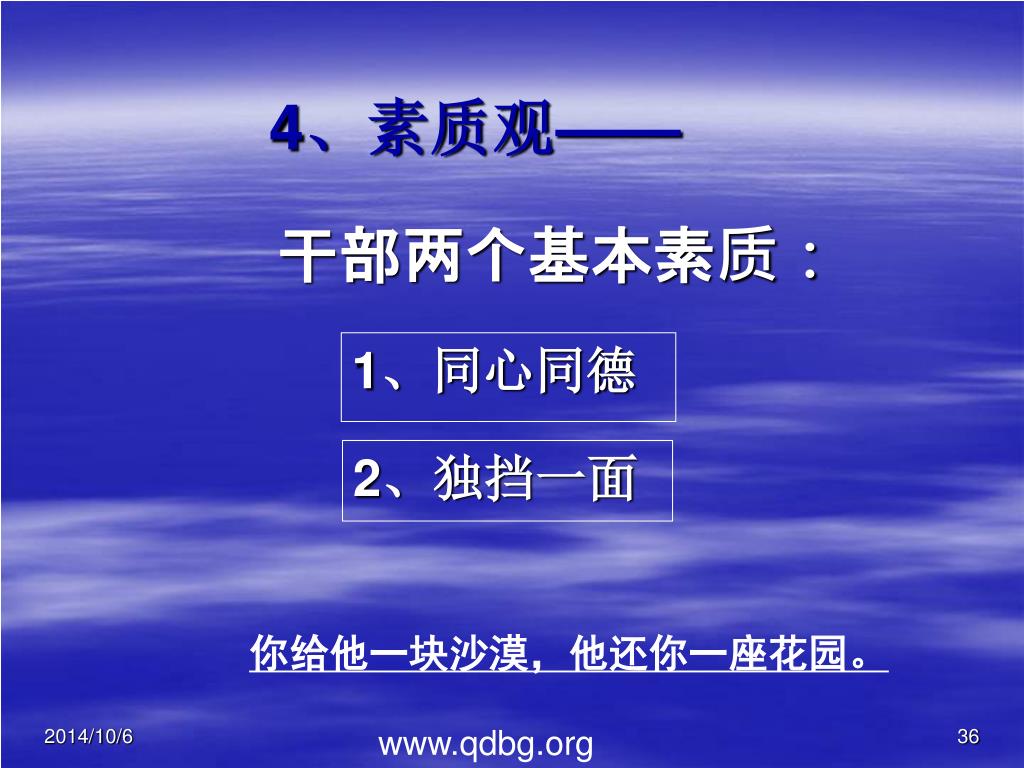 4、素质观——

干部两个基本素质：

1、同心同德

2、独挡一面

你给他一块沙漠，他还你一座花园。

2014/10/6

www.qdbg.org

36